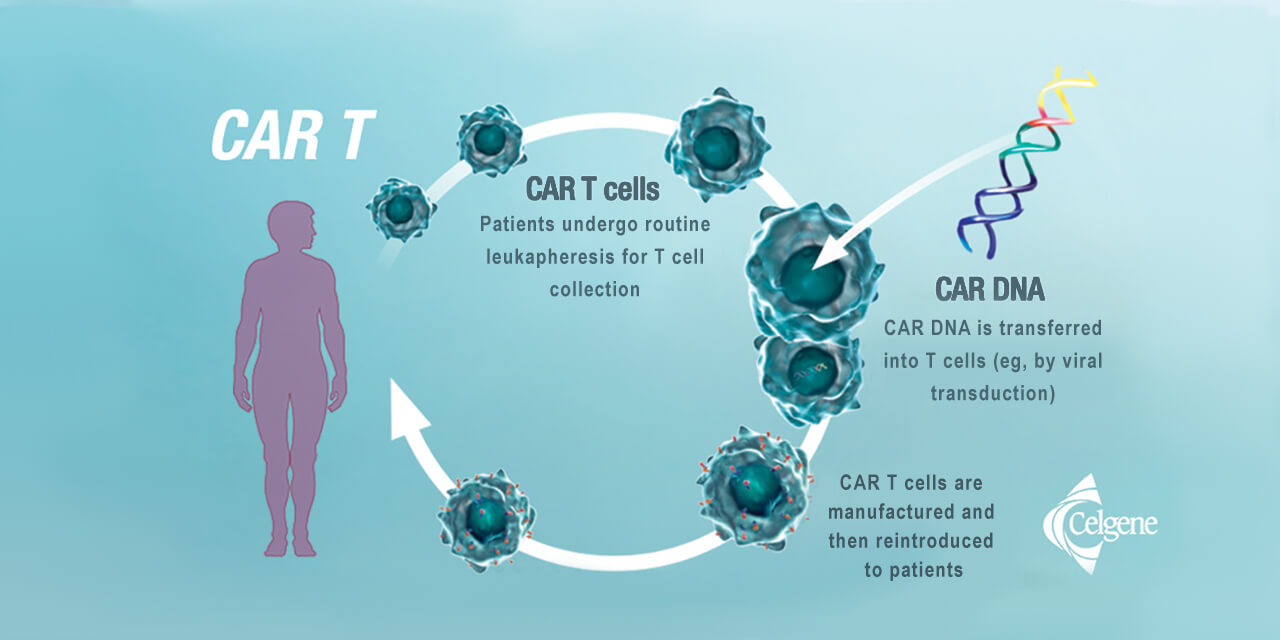 CAR T

CAR T cells
Patients undergo routine leukapheresis for T cell collection

CAR DNA
CAR DNA is transferred into T cells (eg, by viral transduction)

CAR T cells are manufactured and then reintroduced to patients

Celgene